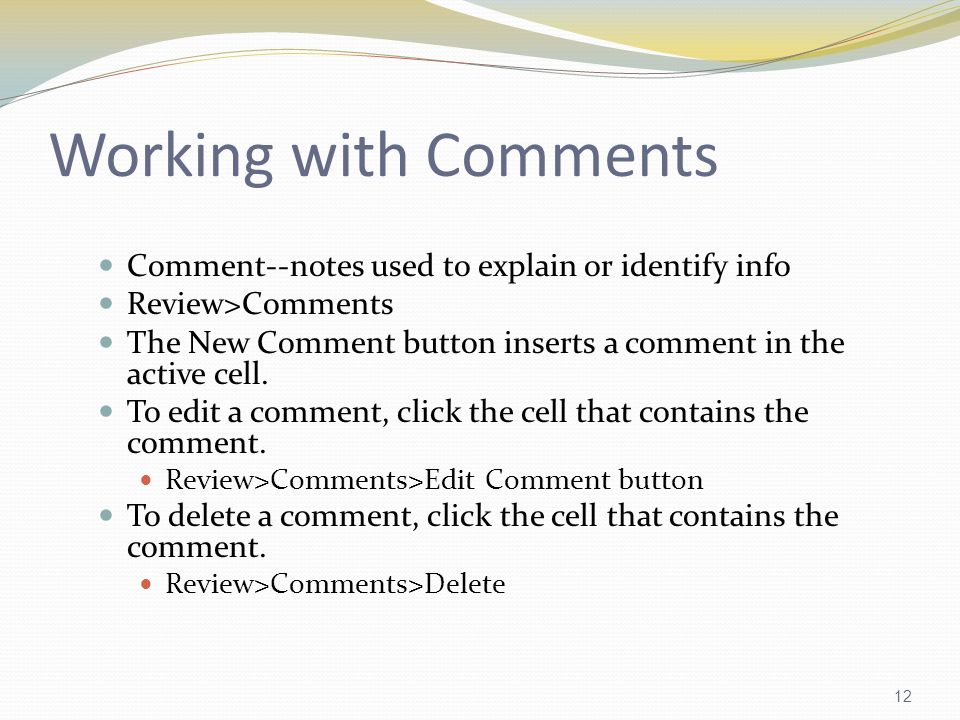 Working with Comments

- Comment--notes used to explain or identify info
- Review>Comments
- The New Comment button inserts a comment in the active cell.
- To edit a comment, click the cell that contains the comment.
  - Review>Comments>Edit Comment button
- To delete a comment, click the cell that contains the comment.
  - Review>Comments>Delete

12